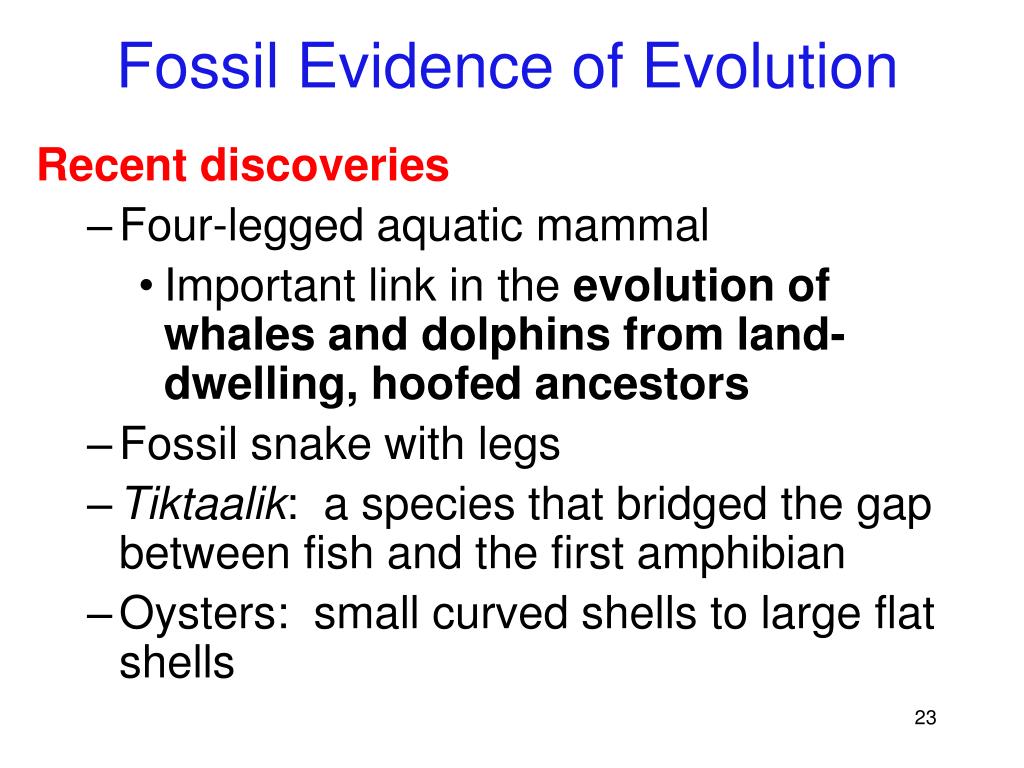 Fossil Evidence of Evolution

Recent discoveries

– Four-legged aquatic mammal

• Important link in the evolution of whales and dolphins from land-dwelling, hoofed ancestors

– Fossil snake with legs

– Tiktaalik:  a species that bridged the gap between fish and the first amphibian

– Oysters:  small curved shells to large flat shells

23